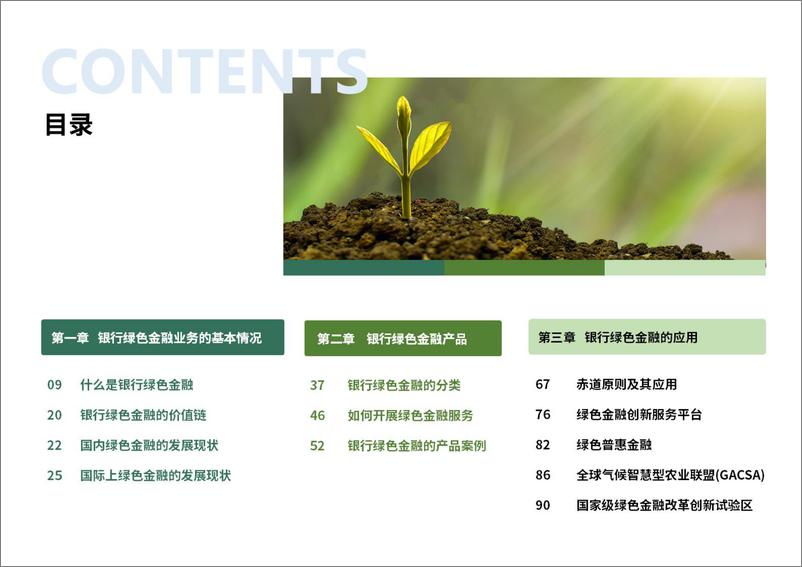 CONTENTS

目录

第一章 银行绿色金融业务的基本情况

09 什么是银行绿色金融

20 银行绿色金融的价值链

22 国内绿色金融的发展现状

25 国际上绿色金融的发展现状

第二章 银行绿色金融产品

37 银行绿色金融的分类

46 如何开展绿色金融服务

52 银行绿色金融的产品案例

第三章 银行绿色金融的应用

67 赤道原则及其应用

76 绿色金融创新服务平台

82 绿色普惠金融

86 全球气候智慧型农业联盟(GACSA)

90 国家级绿色金融改革创新试验区